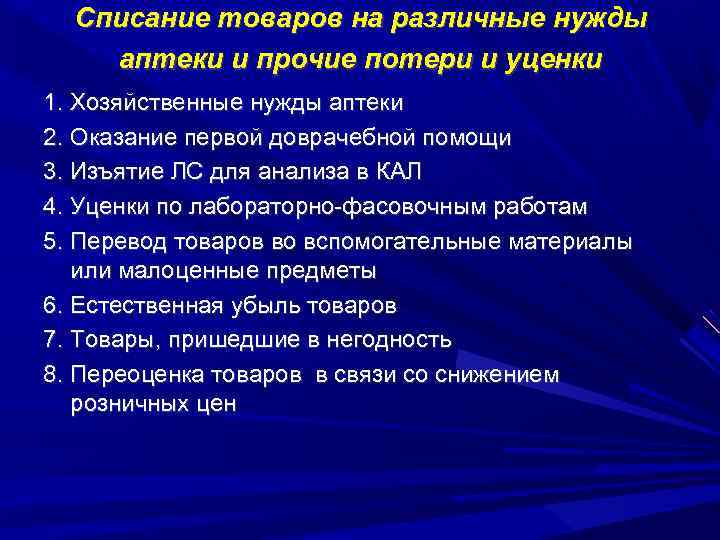 Списание товаров на различные нужды аптеки и прочие потери и уценки

1. Хозяйственные нужды аптеки
2. Оказание первой доврачебной помощи
3. Изъятие ЛС для анализа в КАЛ
4. Уценки по лабораторно-фасовочным работам
5. Перевод товаров во вспомогательные материалы или малоценные предметы
6. Естественная убыль товаров
7. Товары, пришедшие в негодность
8. Переоценка товаров в связи со снижением розничных цен